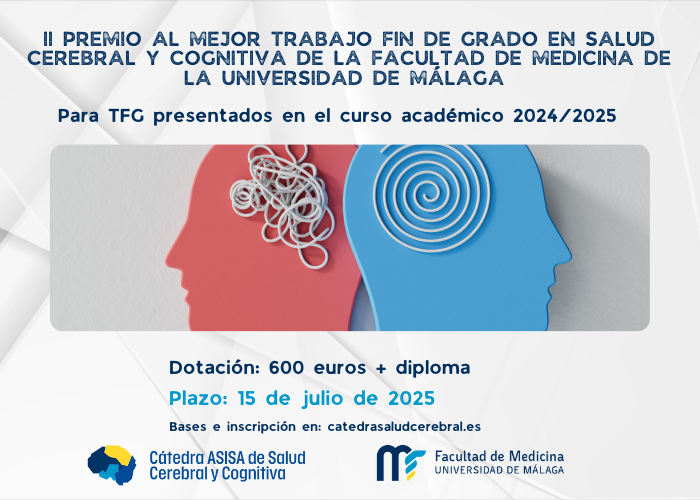 II PREMIO AL MEJOR TRABAJO FIN DE GRADO EN SALUD CEREBRAL Y COGNITIVA DE LA FACULTAD DE MEDICINA DE LA UNIVERSIDAD DE MÁLAGA

Para TFG presentados en el curso académico 2024/2025

Dotación: 600 euros + diploma

Plazo: 15 de julio de 2025

Bases e inscripción en: catedrasaludcerebral.es

Cátedra ASISA de Salud Cerebral y Cognitiva

Facultad de Medicina
UNIVERSIDAD DE MÁLAGA